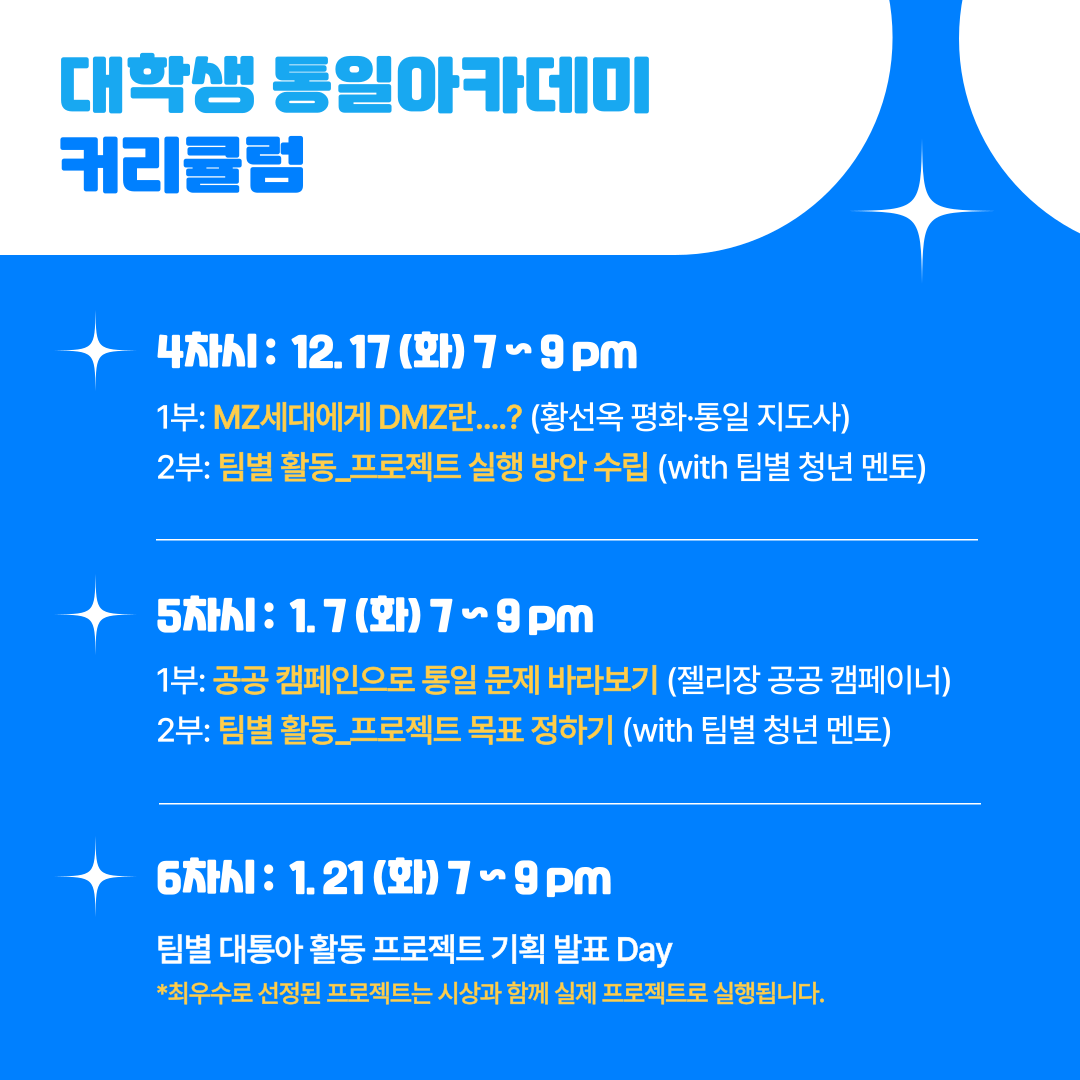 대학생 통일아카데미
커리큘럼

4차시 : 12. 17 (화) 7 ~ 9 pm

1부: MZ세대에게 DMZ란....? (황선옥 평화·통일 지도사)
2부: 팀별 활동_프로젝트 실행 방안 수립 (with 팀별 청년 멘토)

5차시 : 1. 7 (화) 7 ~ 9 pm

1부: 공공 캠페인으로 통일 문제 바라보기 (젤리장 공공 캠페이너)
2부: 팀별 활동_프로젝트 목표 정하기 (with 팀별 청년 멘토)

6차시 : 1. 21 (화) 7 ~ 9 pm

팀별 대통아 활동 프로젝트 기획 발표 Day
*최우수로 선정된 프로젝트는 시상과 함께 실제 프로젝트로 실행됩니다.